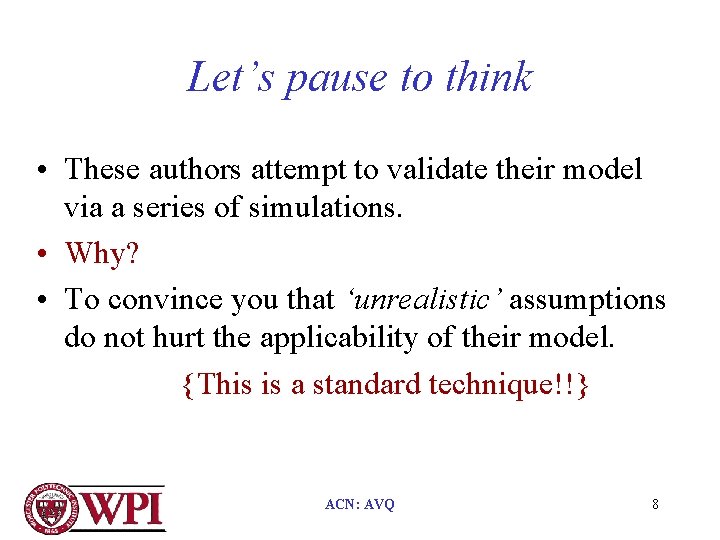 Let’s pause to think

• These authors attempt to validate their model via a series of simulations.
• Why?
• To convince you that ‘unrealistic’ assumptions do not hurt the applicability of their model.

{This is a standard technique!!}

WPI

ACN: AVQ

8